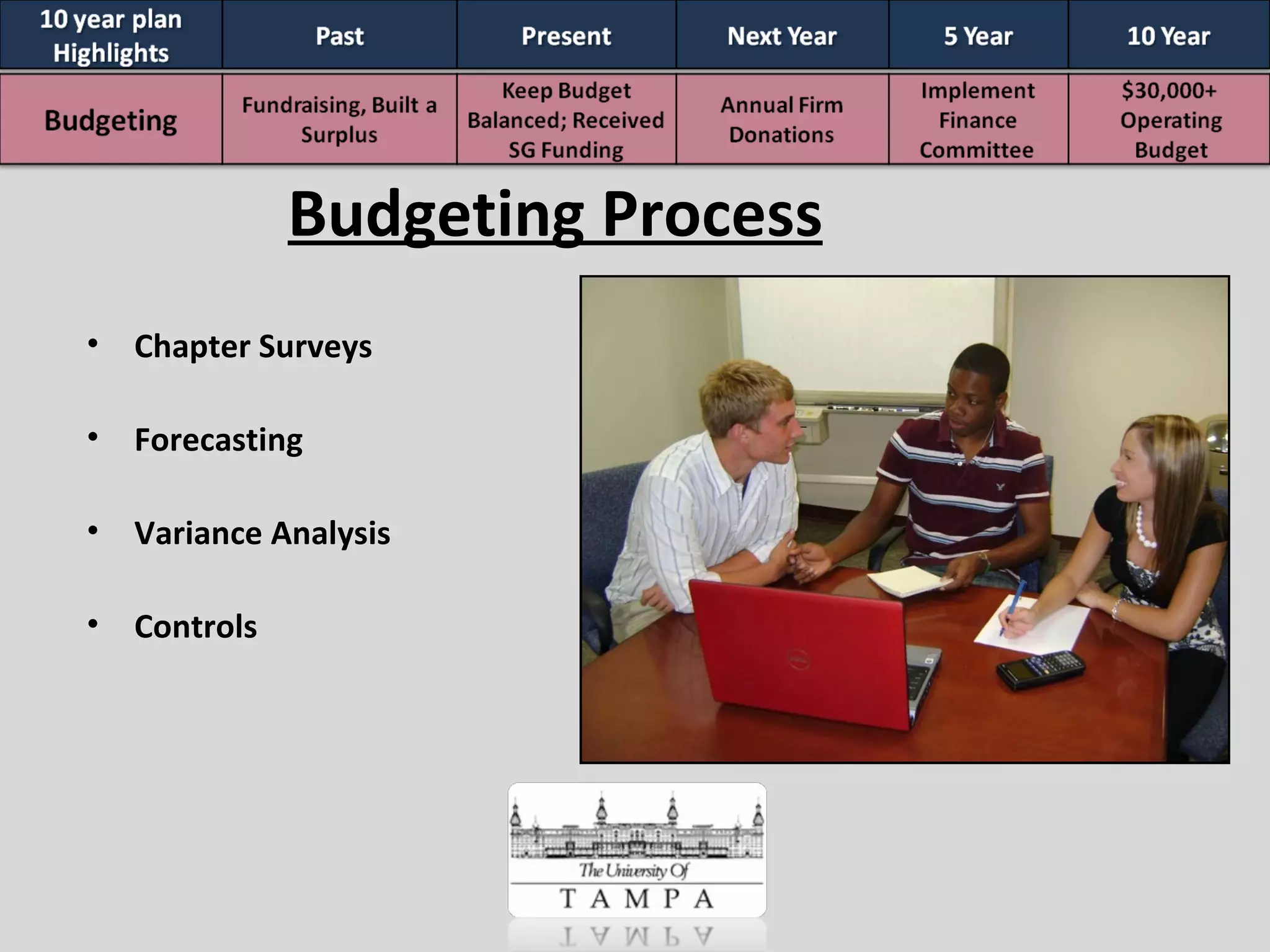 | 10 year plan Highlights | Past | Present | Next Year | 5 Year | 10 Year |
|---|---|---|---|---|---|
| Budgeting | Fundraising, Built a Surplus | Keep Budget Balanced; Received SG Funding | Annual Firm Donations | Implement Finance Committee | $30,000+ Operating Budget |

Budgeting Process

• Chapter Surveys

• Forecasting

• Variance Analysis

• Controls

The University Of
TAMPA